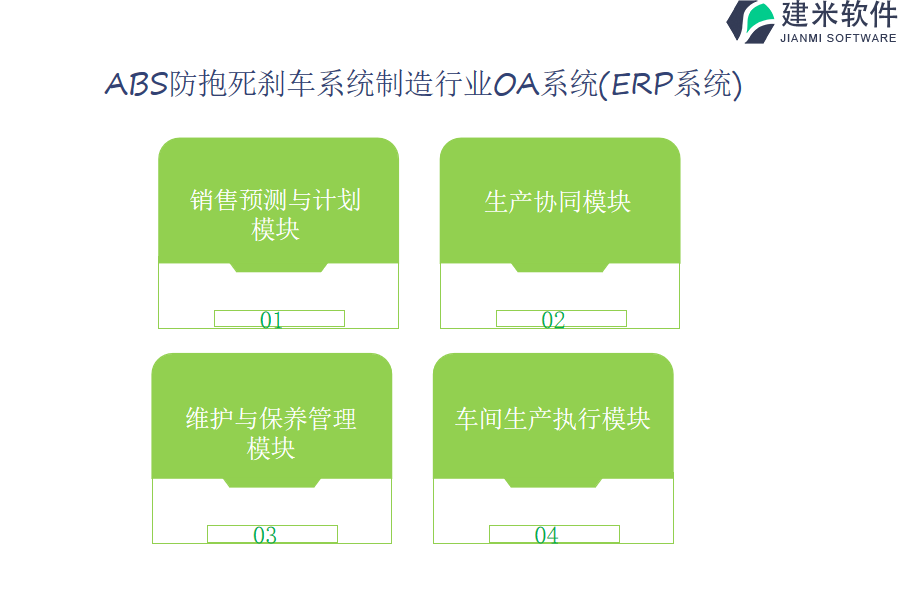 建米软件
JIANMI SOFTWARE

ABS防抱死刹车系统制造行业OA系统(ERP系统)

销售预测与计划模块

01

生产协同模块

02

维护与保养管理模块

03

车间生产执行模块

04